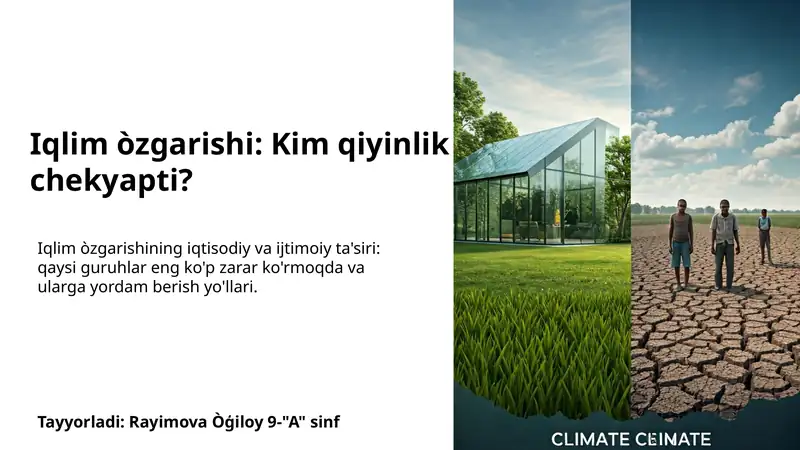 Iqlim òzgarishi: Kim qiyinlik chekyapti?

Iqlim òzgarishining iqtisodiy va ijtimoiy ta'siri: qaysi guruhlar eng ko'p zarar ko'rmoqda va ularga yordam berish yo'llari.

Tayyorladi: Rayimova Òģiloy 9-"A" sinf

CLIMATE CEINATE